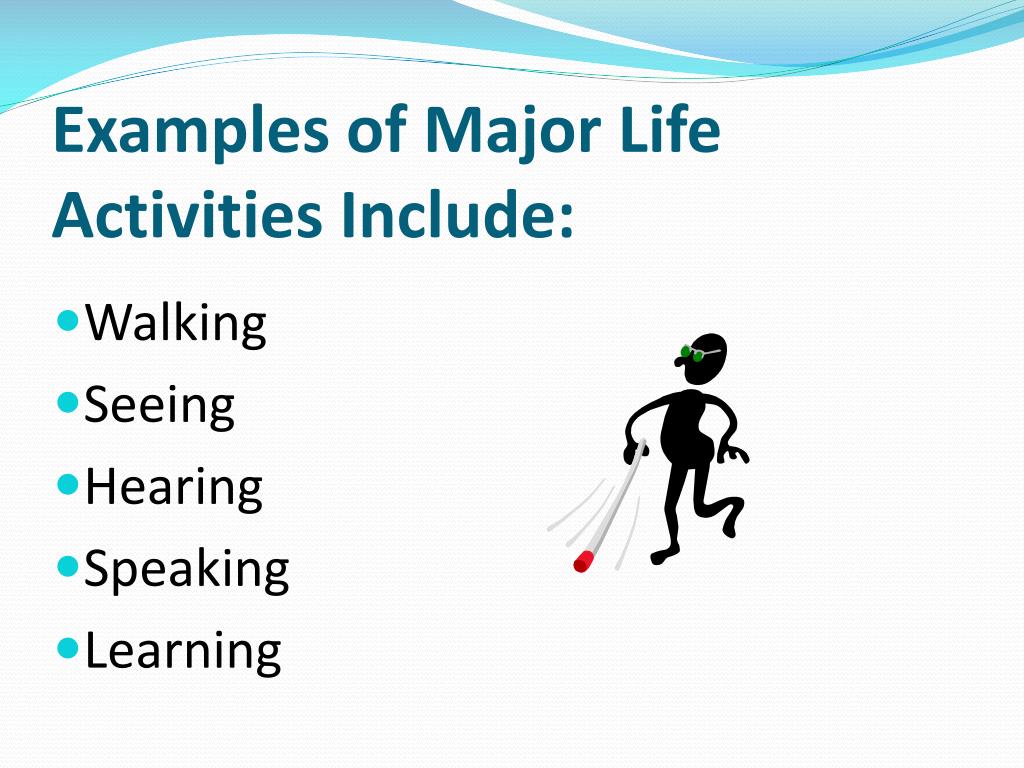 Examples of Major Life Activities Include:

- Walking
- Seeing
- Hearing
- Speaking
- Learning